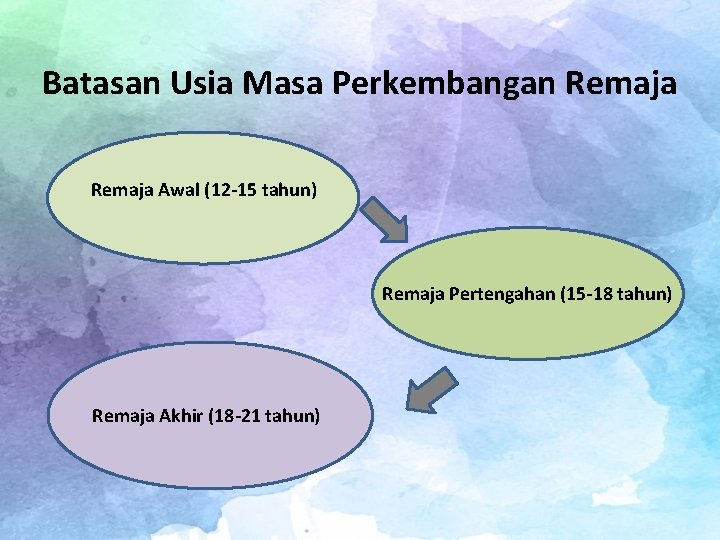 Batasan Usia Masa Perkembangan Remaja

Remaja Awal (12-15 tahun)

Remaja Pertengahan (15-18 tahun)

Remaja Akhir (18-21 tahun)